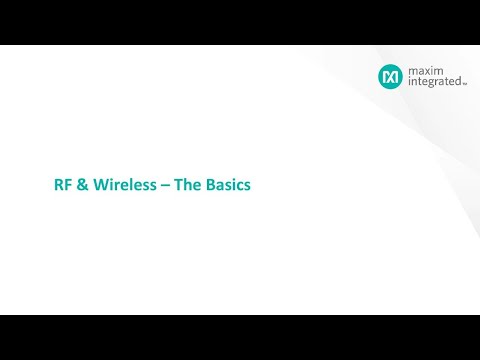 maxim
integrated™

RF & Wireless – The Basics